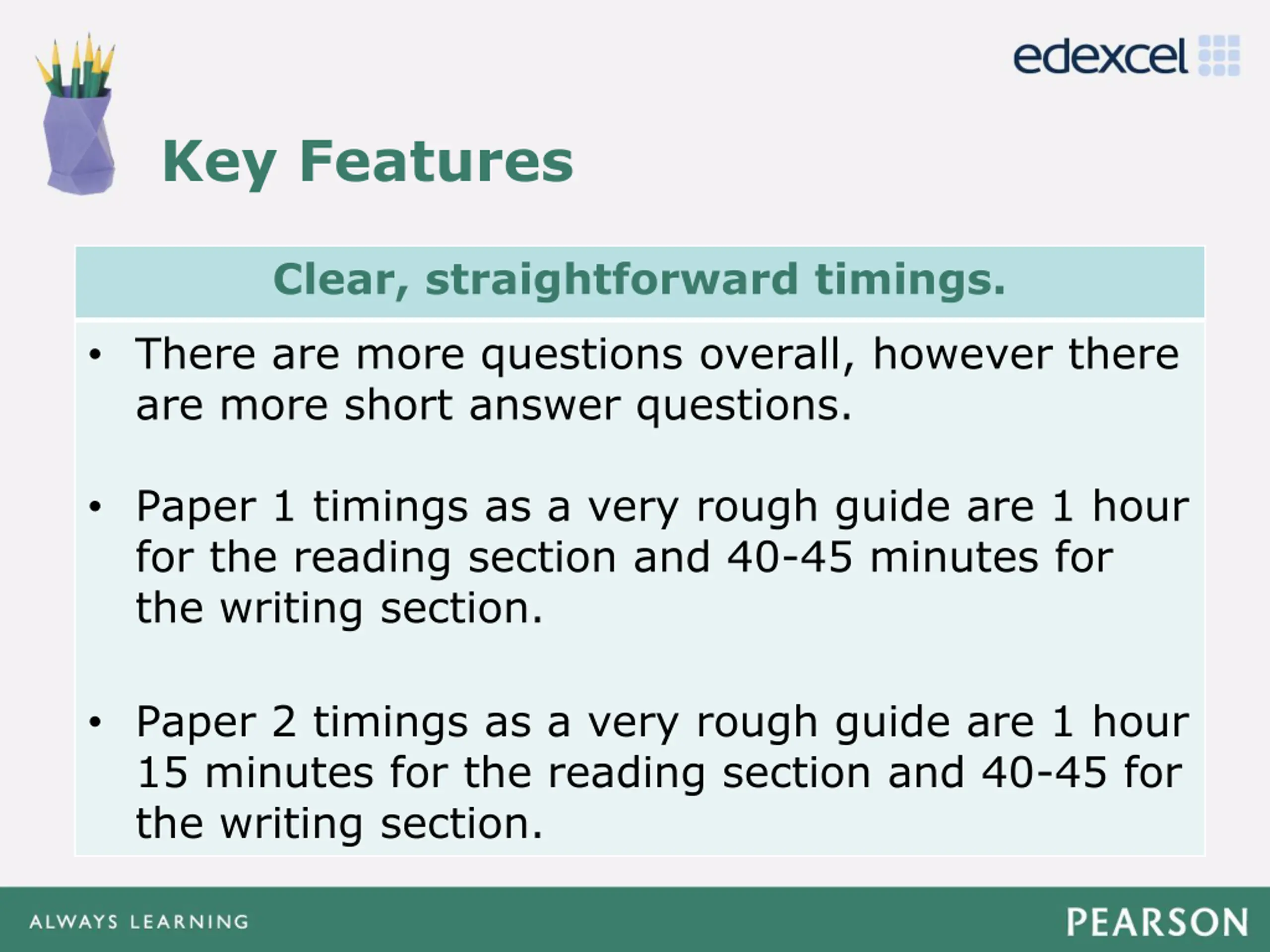 edexcel

Key Features

Clear, straightforward timings.

• There are more questions overall, however there are more short answer questions.

• Paper 1 timings as a very rough guide are 1 hour for the reading section and 40-45 minutes for the writing section.

• Paper 2 timings as a very rough guide are 1 hour 15 minutes for the reading section and 40-45 for the writing section.

ALWAYS LEARNING

PEARSON